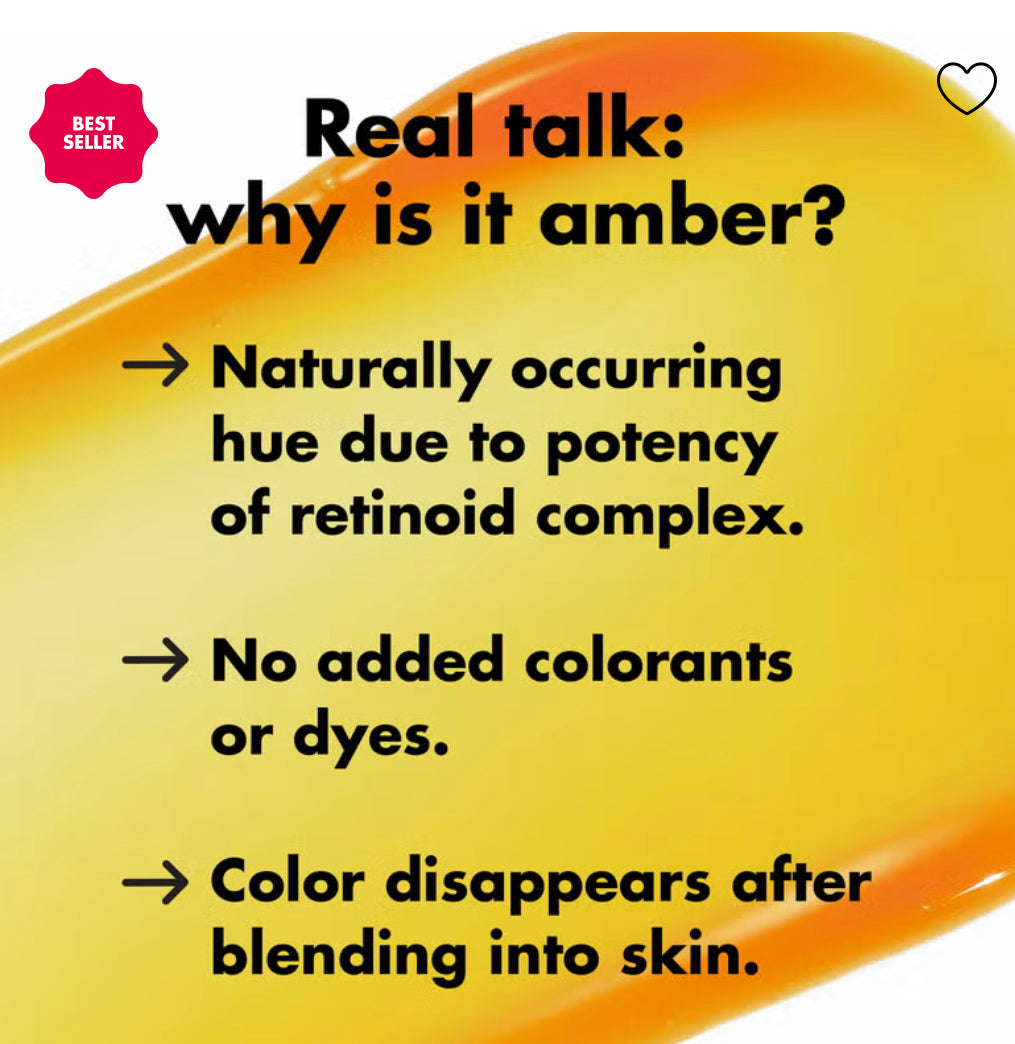 BEST SELLER

Real talk:
why is it amber?

→ Naturally occurring hue due to potency of retinoid complex.

→ No added colorants or dyes.

→ Color disappears after blending into skin.